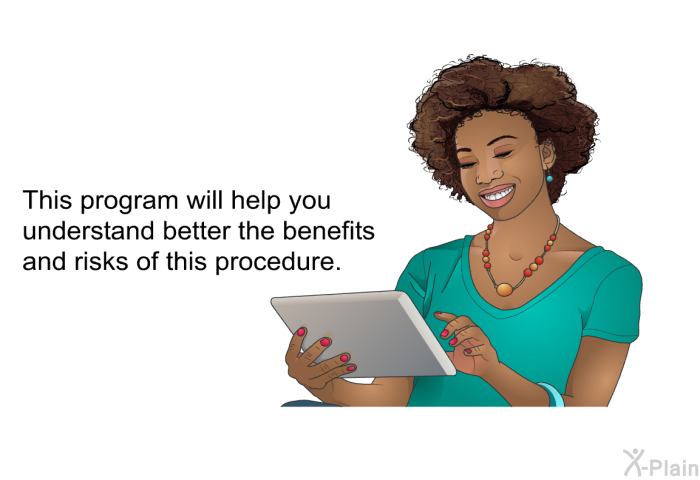 This program will help you understand better the benefits and risks of this procedure.

X-Plain